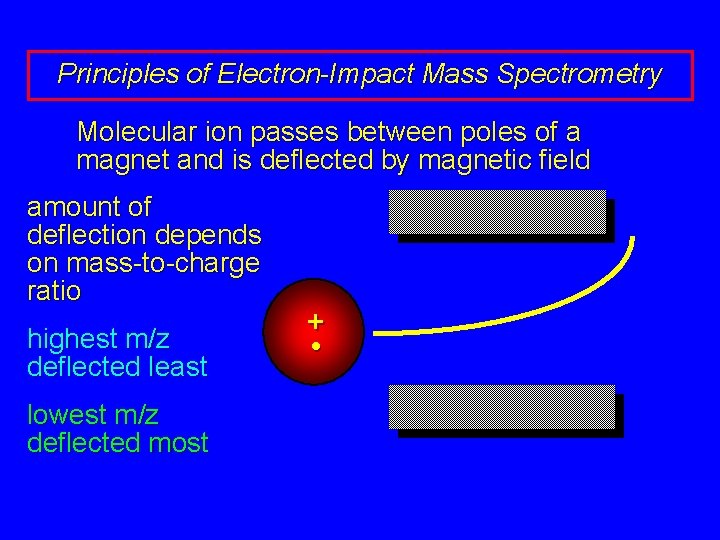 Principles of Electron-Impact Mass Spectrometry

Molecular ion passes between poles of a magnet and is deflected by magnetic field

amount of deflection depends on mass-to-charge ratio

highest m/z deflected least

lowest m/z deflected most

+
•